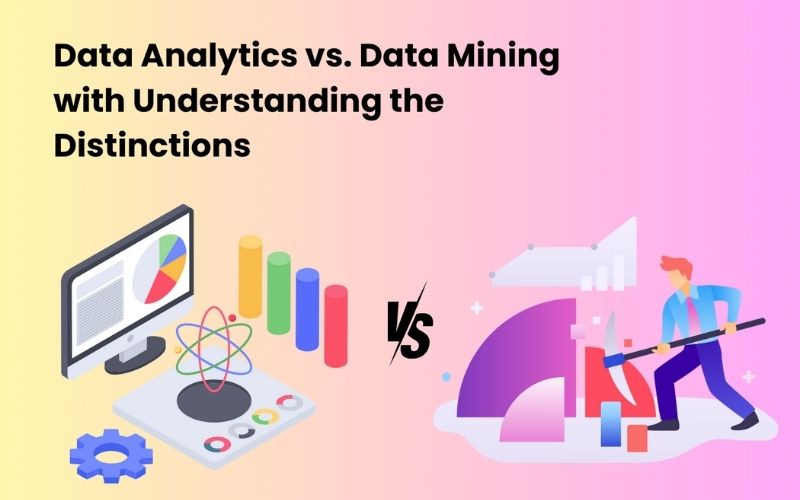 Data Analytics vs. Data Mining with Understanding the Distinctions

VS